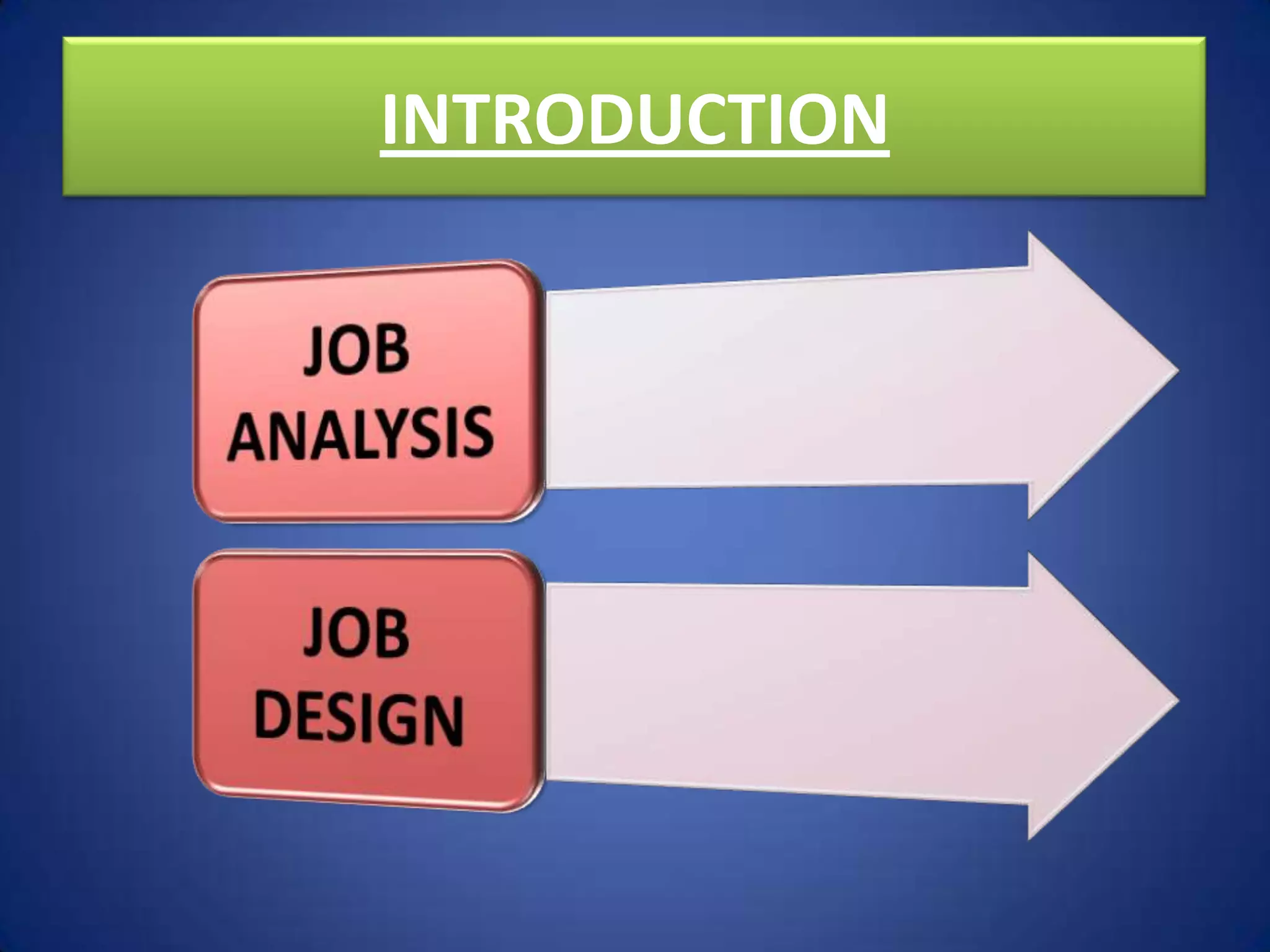 INTRODUCTION

JOB ANALYSIS

JOB DESIGN